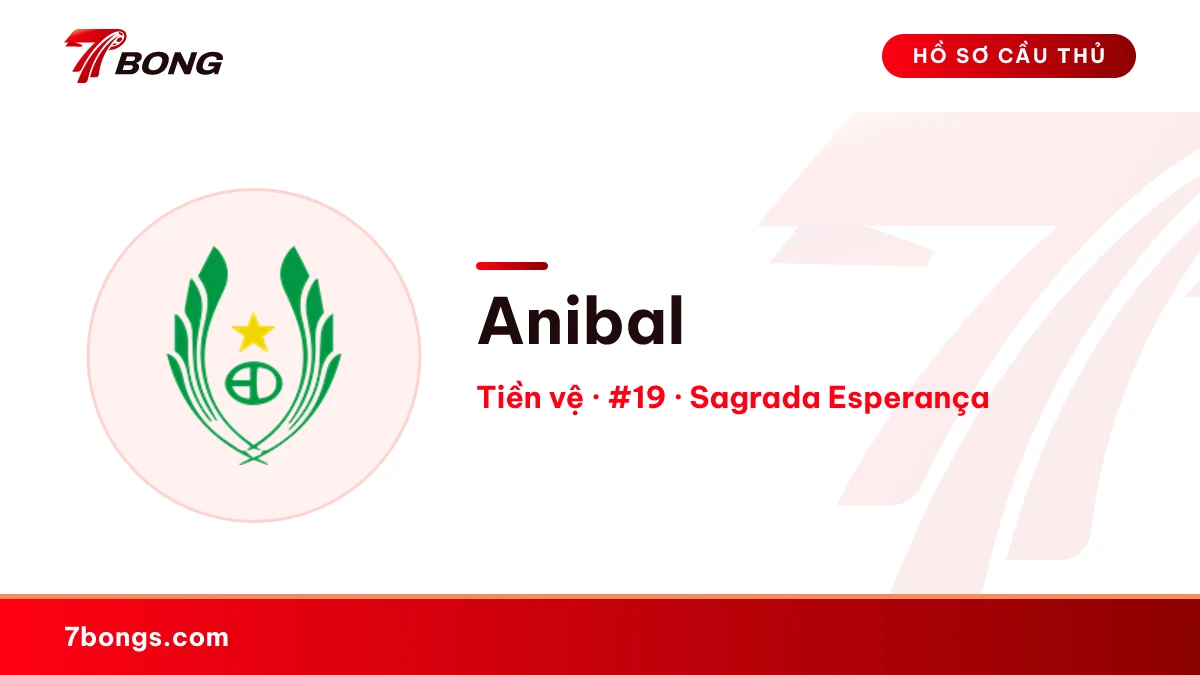 7BONG

HỒ SƠ CẦU THỦ

Anibal

Tiền vệ · #19 · Sagrada Esperança

7bongs.com